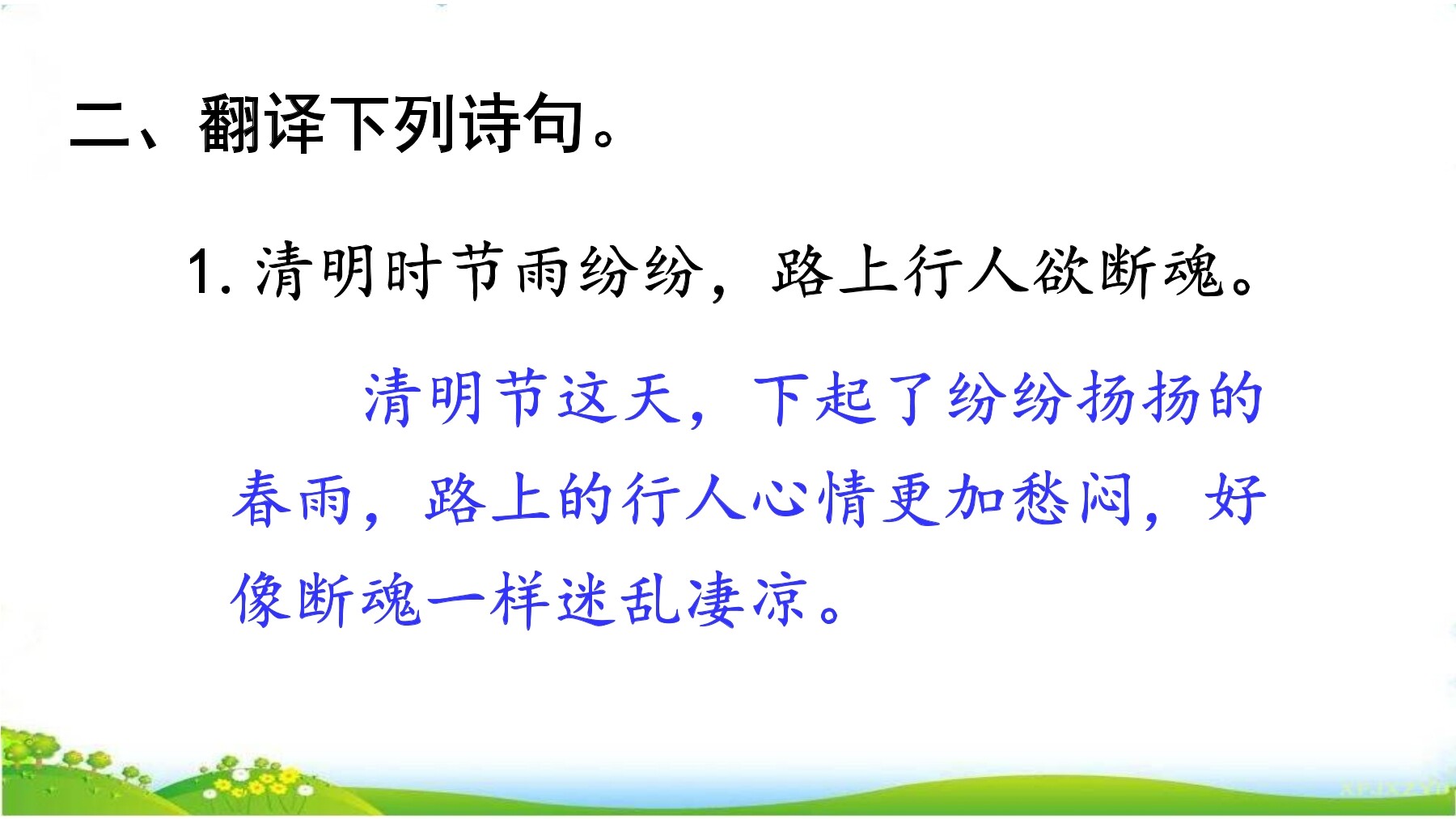 二、翻译下列诗句。

1. 清明时节雨纷纷，路上行人欲断魂。

清明节这天，下起了纷纷扬扬的春雨，路上的行人心情更加愁闷，好像断魂一样迷乱凄凉。